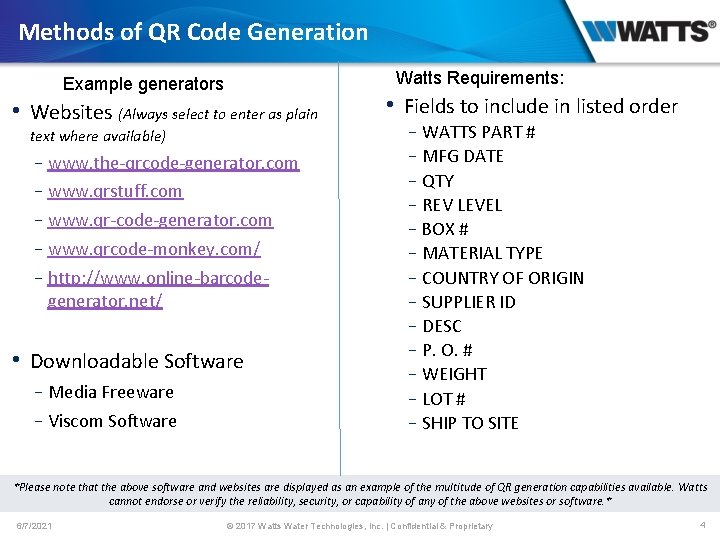 Methods of QR Code Generation

WATTS®

Example generators

• Websites (Always select to enter as plain text where available)
– www.the-qrcode-generator.com
– www.qrstuff.com
– www.qr-code-generator.com
– www.qrcode-monkey.com/
– http://www.online-barcode-generator.net/

• Downloadable Software
– Media Freeware
– Viscom Software

Watts Requirements:

• Fields to include in listed order
– WATTS PART #
– MFG DATE
– QTY
– REV LEVEL
– BOX #
– MATERIAL TYPE
– COUNTRY OF ORIGIN
– SUPPLIER ID
– DESC
– P. O. #
– WEIGHT
– LOT #
– SHIP TO SITE

*Please note that the above software and websites are displayed as an example of the multitude of QR generation capabilities available. Watts cannot endorse or verify the reliability, security, or capability of any of the above websites or software.*

6/7/2021 © 2017 Watts Water Technologies, Inc. | Confidential & Proprietary 4